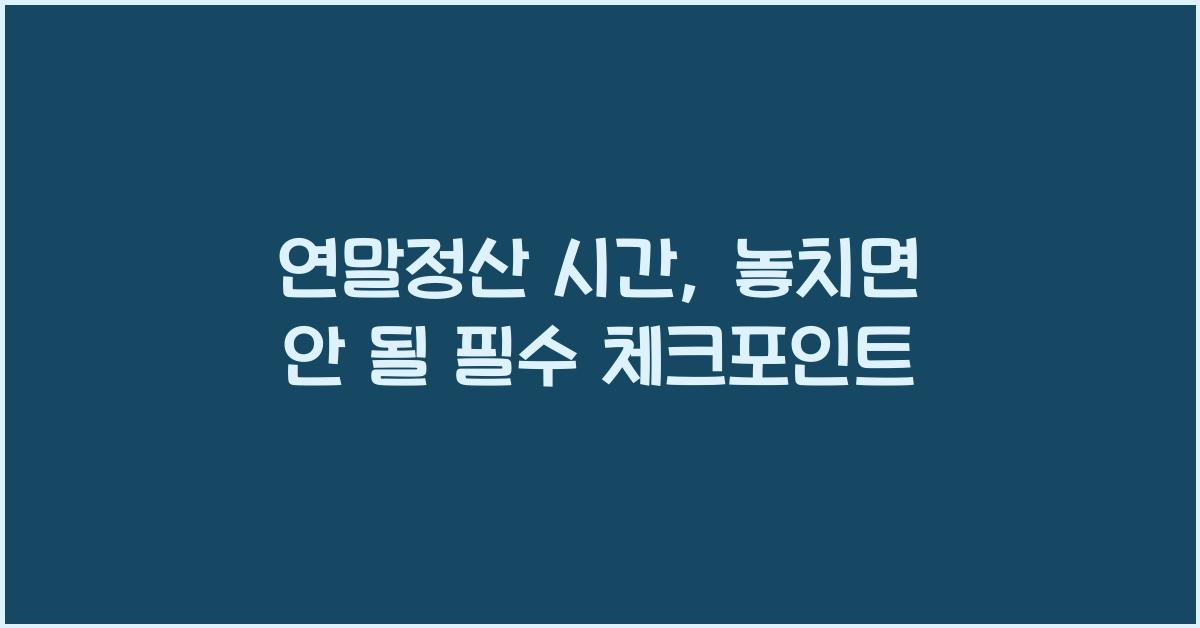 연말정산 시간, 놓치면 안 될 필수 체크포인트